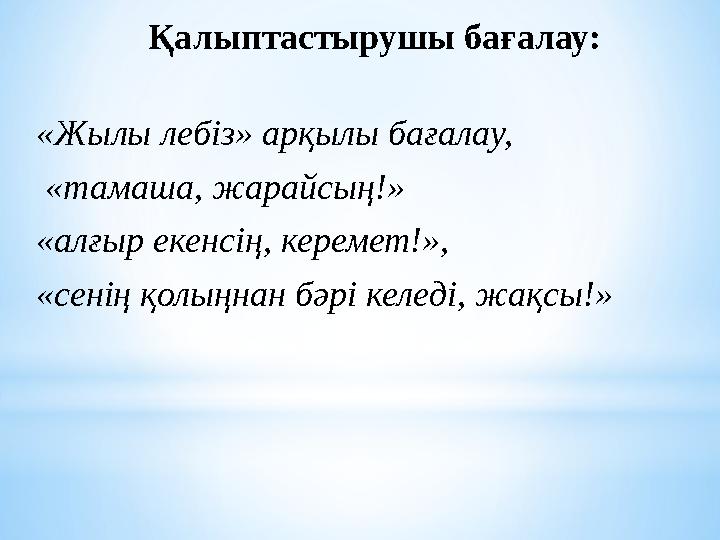 Қалыптастырушы бағалау:

«Жылы лебіз» арқылы бағалау,
«тамаша, жарайсың!»
«алғыр екенсің, керемет!»,
«сенің қолыңнан бәрі келеді, жақсы!»